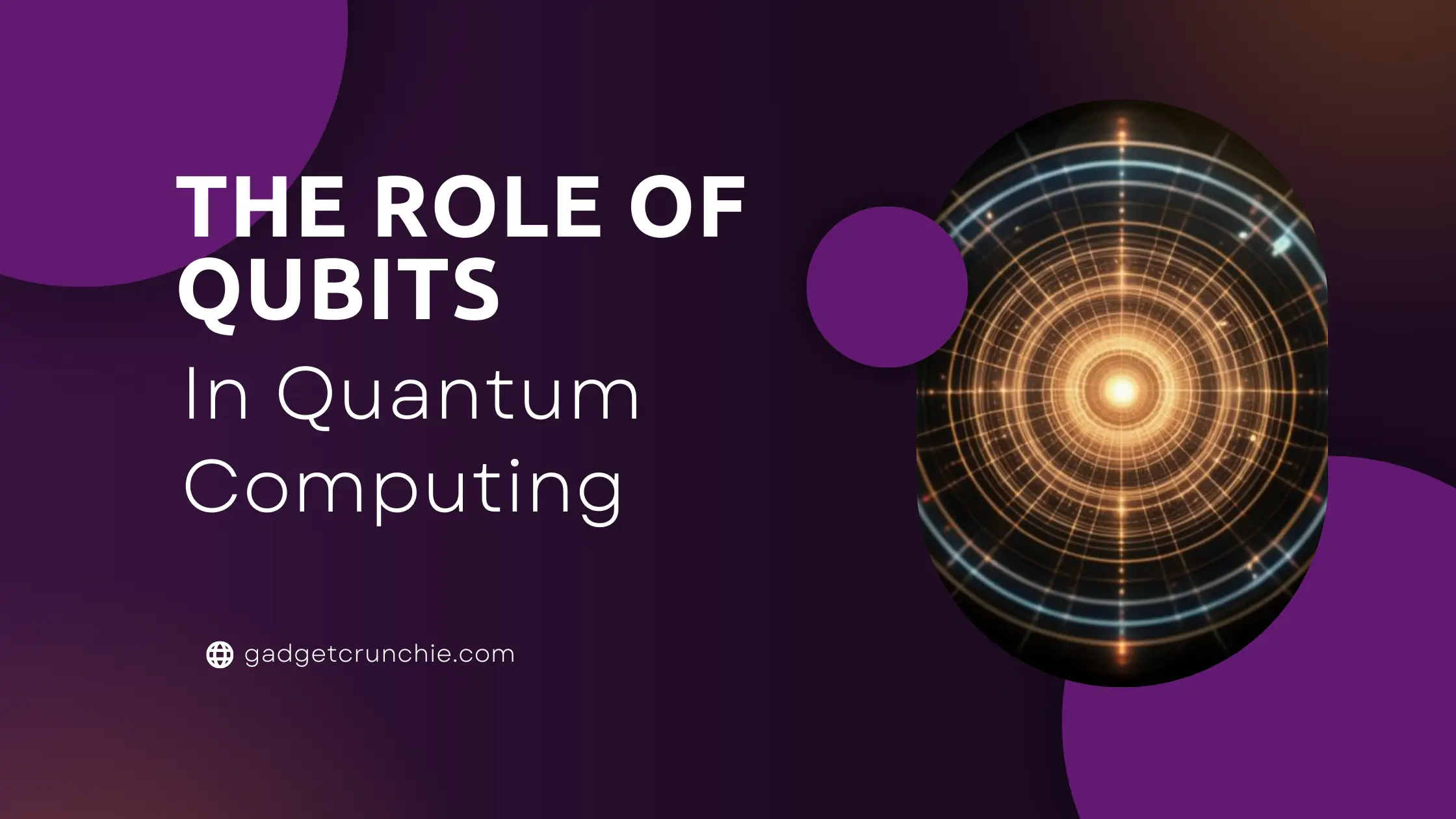 THE ROLE OF QUBITS

In Quantum Computing

gadgetcrunchie.com